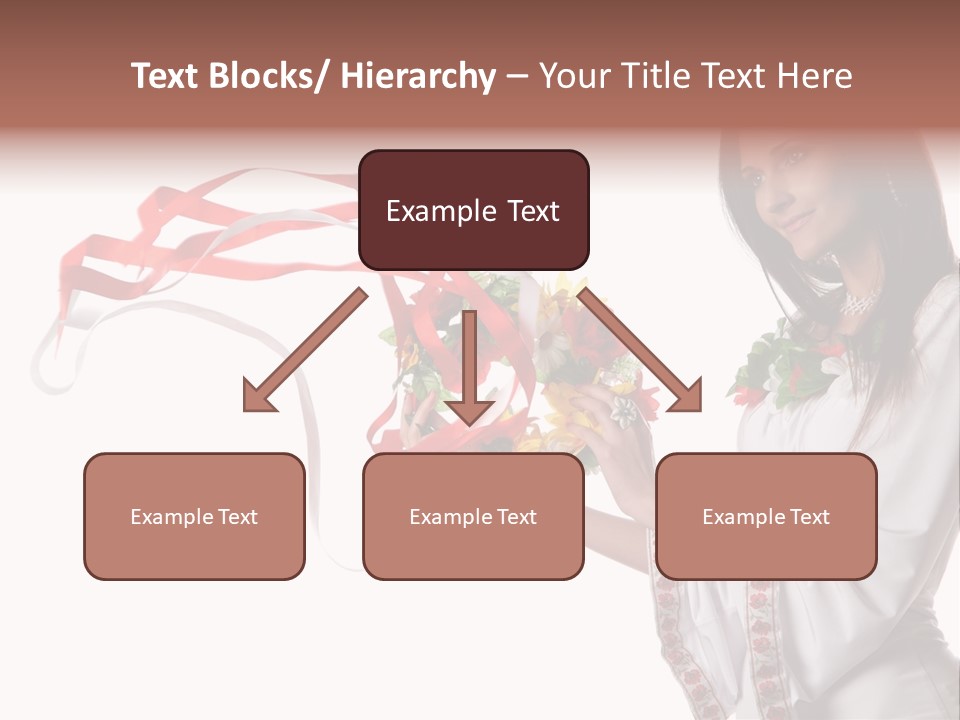 Text Blocks/ Hierarchy – Your Title Text Here

Example Text

Example Text

Example Text

Example Text